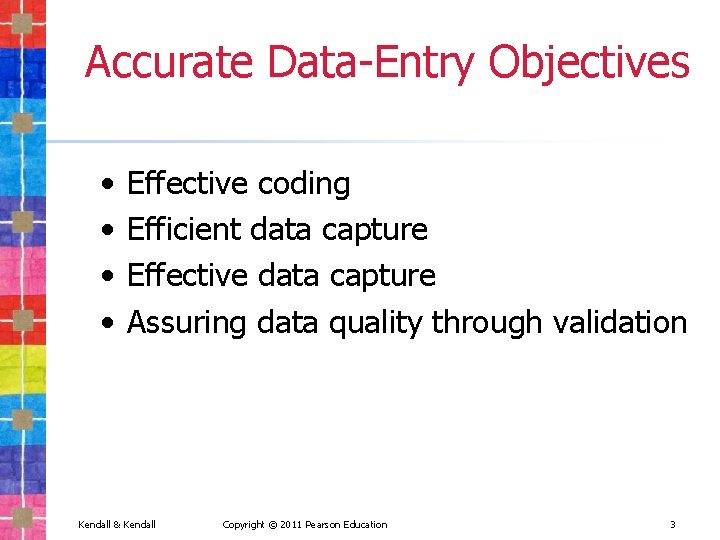 Accurate Data-Entry Objectives

• Effective coding
• Efficient data capture
• Effective data capture
• Assuring data quality through validation

Kendall & Kendall

Copyright © 2011 Pearson Education

3